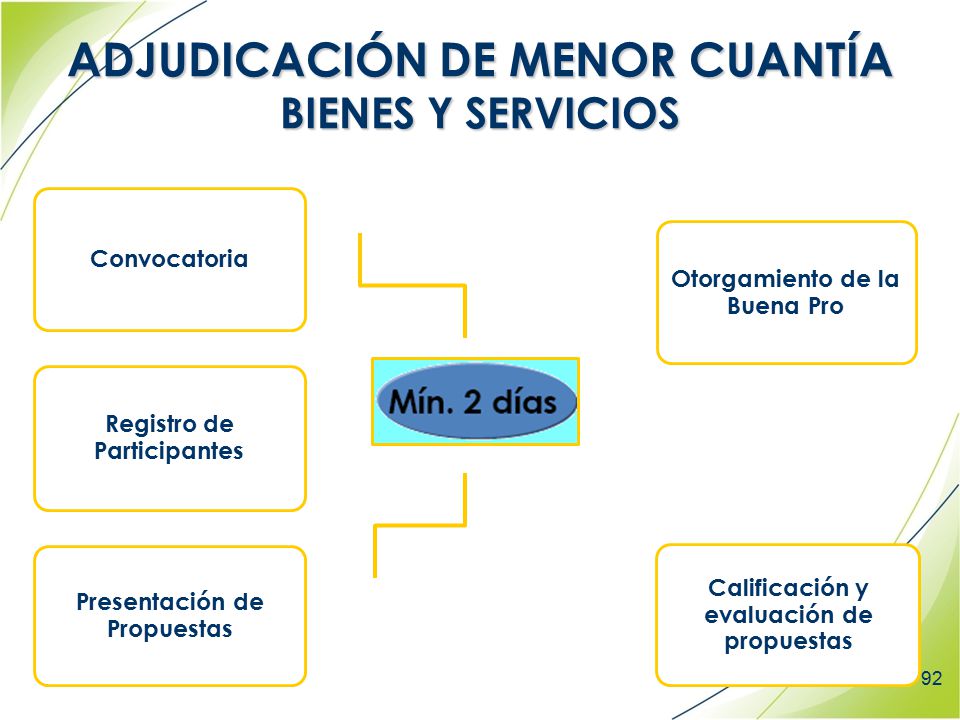 ADJUDICACIÓN DE MENOR CUANTÍA
BIENES Y SERVICIOS

Convocatoria

Registro de Participantes

Presentación de Propuestas

Mín. 2 días

Otorgamiento de la Buena Pro

Calificación y evaluación de propuestas

92